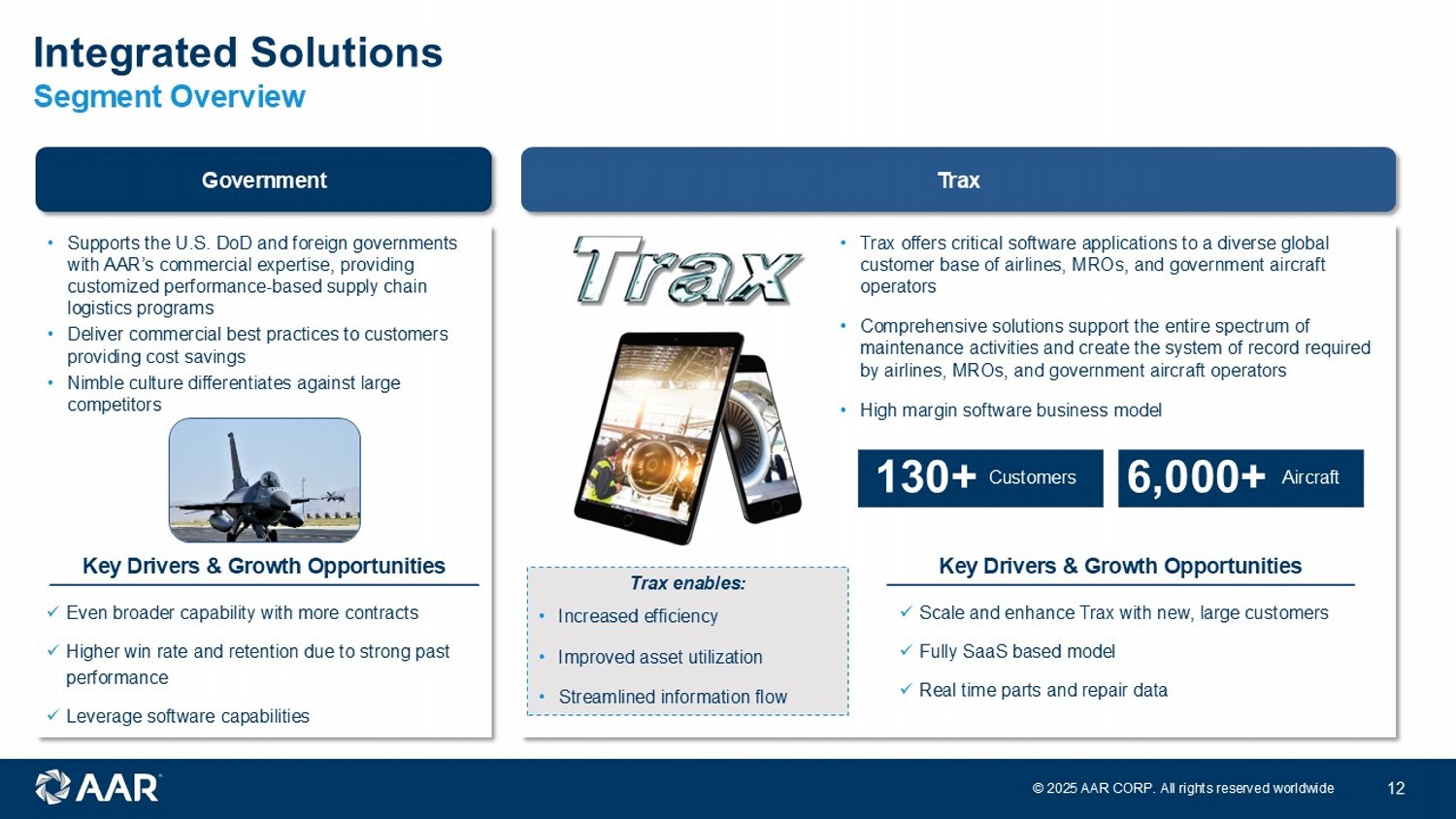 Integrated Solutions
Segment Overview

Government

• Supports the U.S. DoD and foreign governments with AAR's commercial expertise, providing customized performance-based supply chain logistics programs
• Deliver commercial best practices to customers providing cost savings
• Nimble culture differentiates against large competitors

Key Drivers & Growth Opportunities

✓ Even broader capability with more contracts
✓ Higher win rate and retention due to strong past performance
✓ Leverage software capabilities

Trax

Trax

• Trax offers critical software applications to a diverse global customer base of airlines, MROs, and government aircraft operators
• Comprehensive solutions support the entire spectrum of maintenance activities and create the system of record required by airlines, MROs, and government aircraft operators
• High margin software business model

130+ Customers
6,000+ Aircraft

Trax enables:
• Increased efficiency
• Improved asset utilization
• Streamlined information flow

Key Drivers & Growth Opportunities

✓ Scale and enhance Trax with new, large customers
✓ Fully SaaS based model
✓ Real time parts and repair data

AAR

© 2025 AAR CORP. All rights reserved worldwide 12